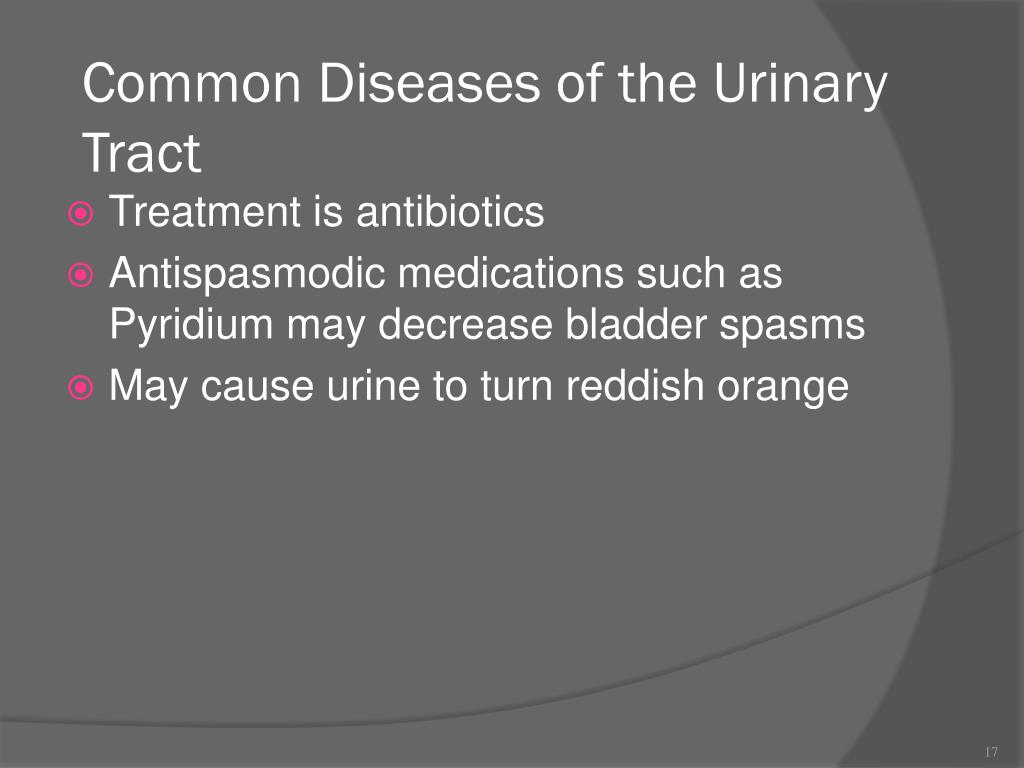 Common Diseases of the Urinary Tract

Treatment is antibiotics

Antispasmodic medications such as Pyridium may decrease bladder spasms

May cause urine to turn reddish orange

17